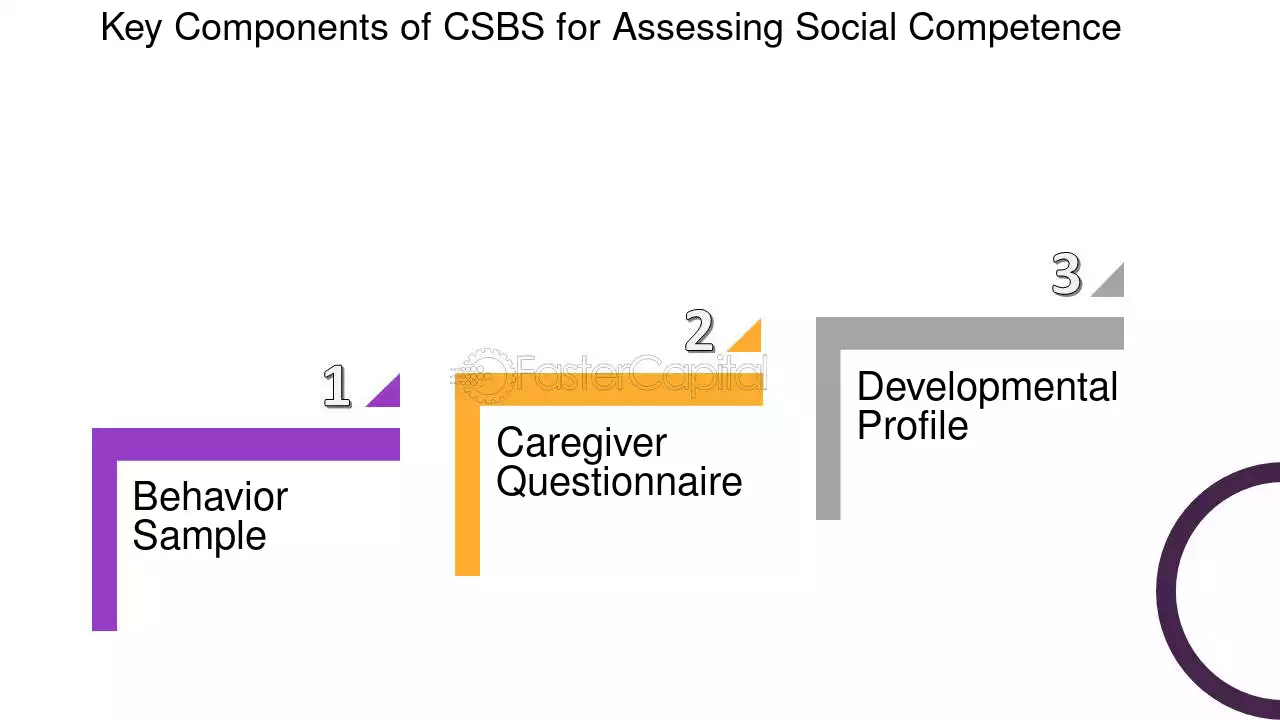 Key Components of CSBS for Assessing Social Competence

1

Behavior Sample

2

Caregiver Questionnaire

3

Developmental Profile

FasterCapital